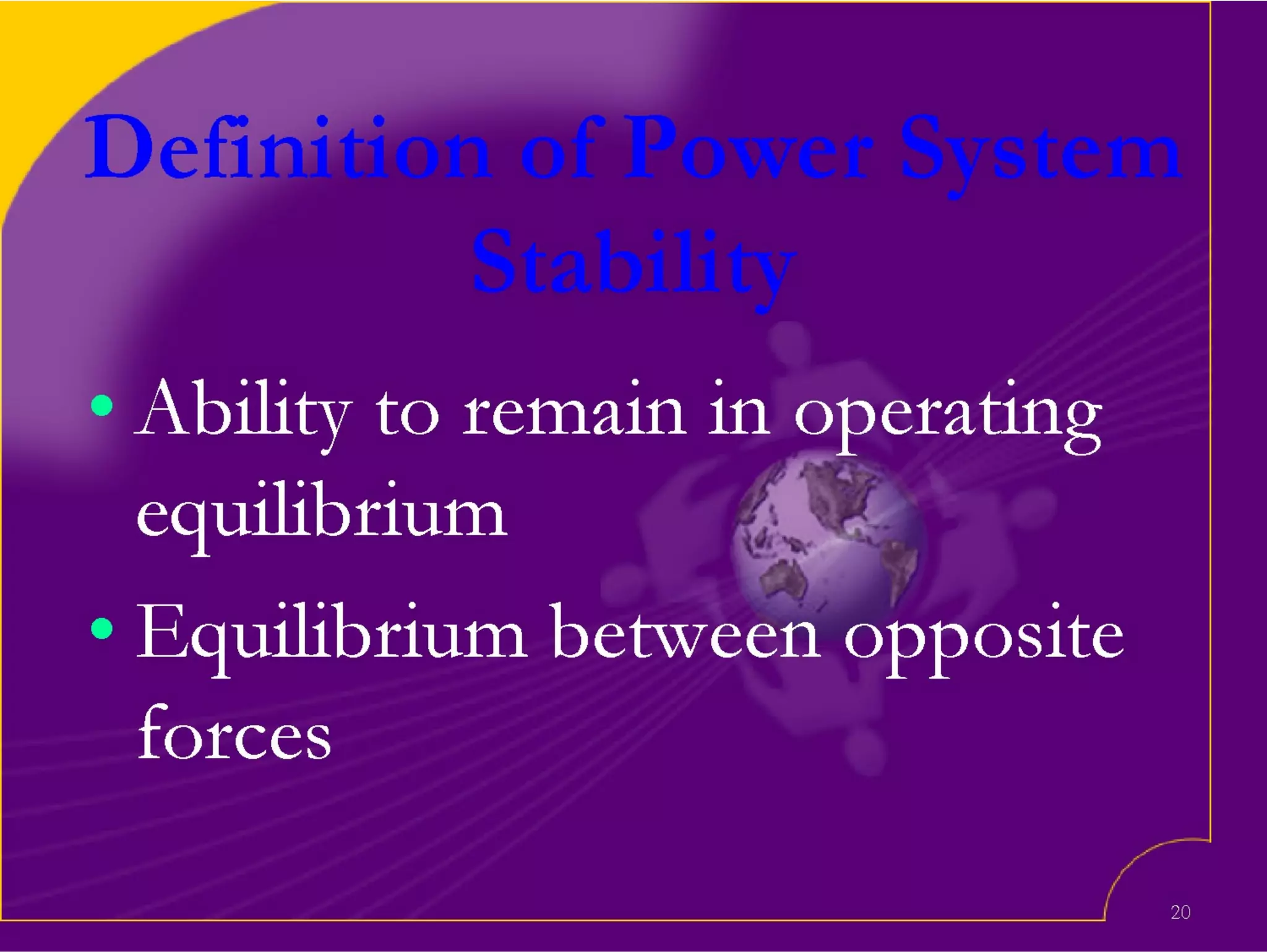 Definition of Power System Stability

• Ability to remain in operating equilibrium
• Equilibrium between opposite forces

20